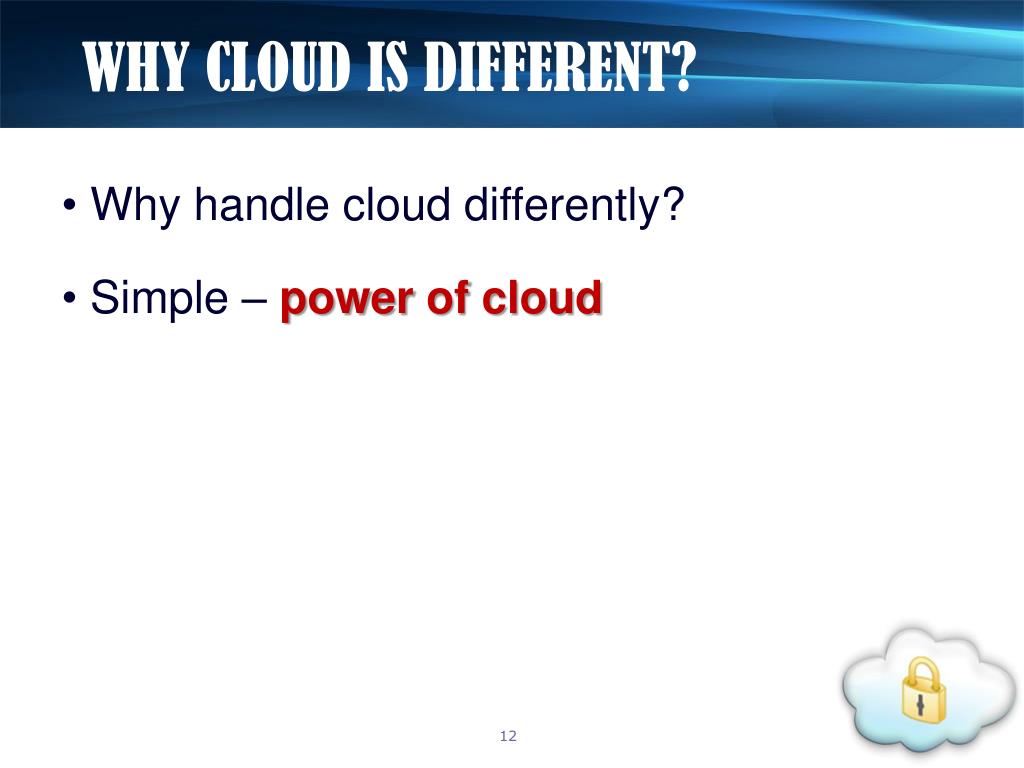 WHY CLOUD IS DIFFERENT?

• Why handle cloud differently?

• Simple – power of cloud

12